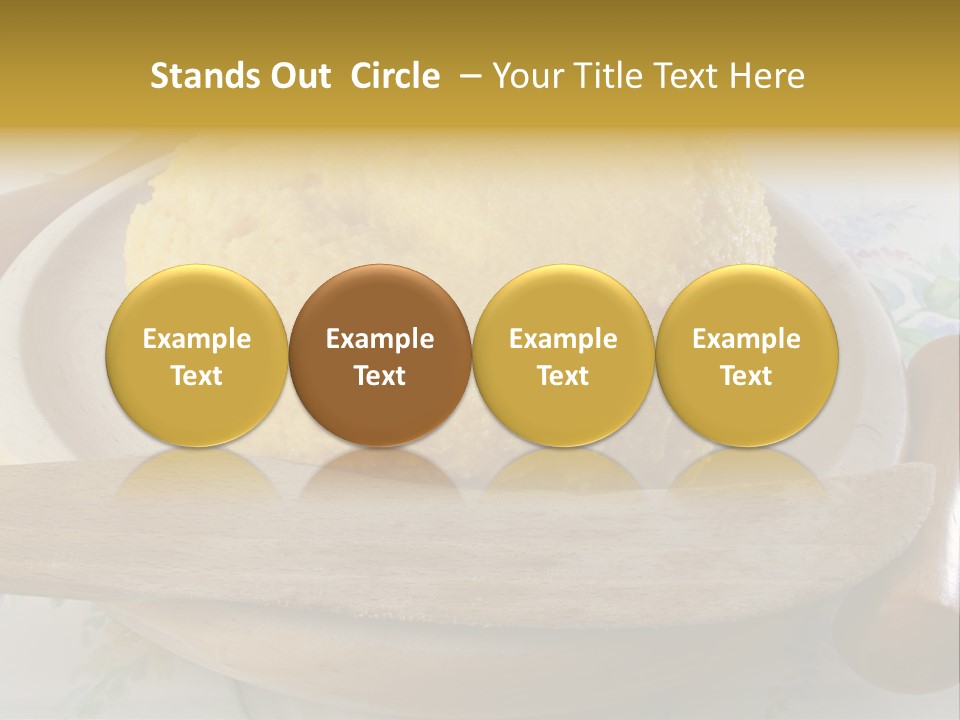 Stands Out Circle – Your Title Text Here

Example Text

Example Text

Example Text

Example Text